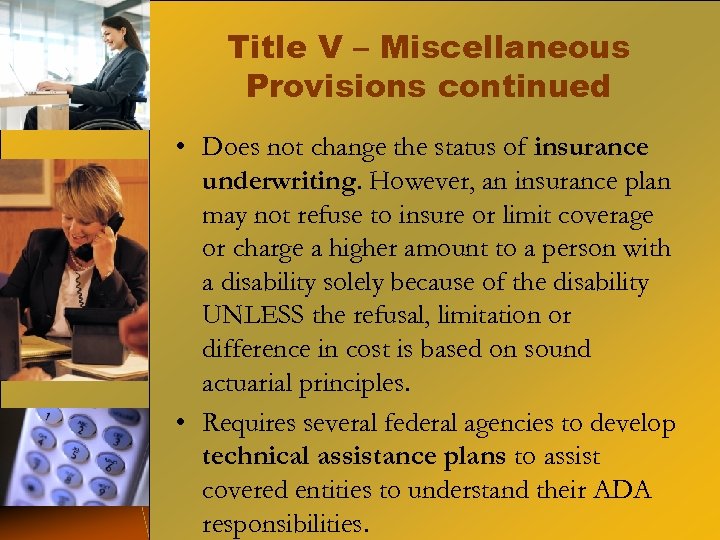 Title V – Miscellaneous Provisions continued

• Does not change the status of insurance underwriting. However, an insurance plan may not refuse to insure or limit coverage or charge a higher amount to a person with a disability solely because of the disability UNLESS the refusal, limitation or difference in cost is based on sound actuarial principles.

• Requires several federal agencies to develop technical assistance plans to assist covered entities to understand their ADA responsibilities.